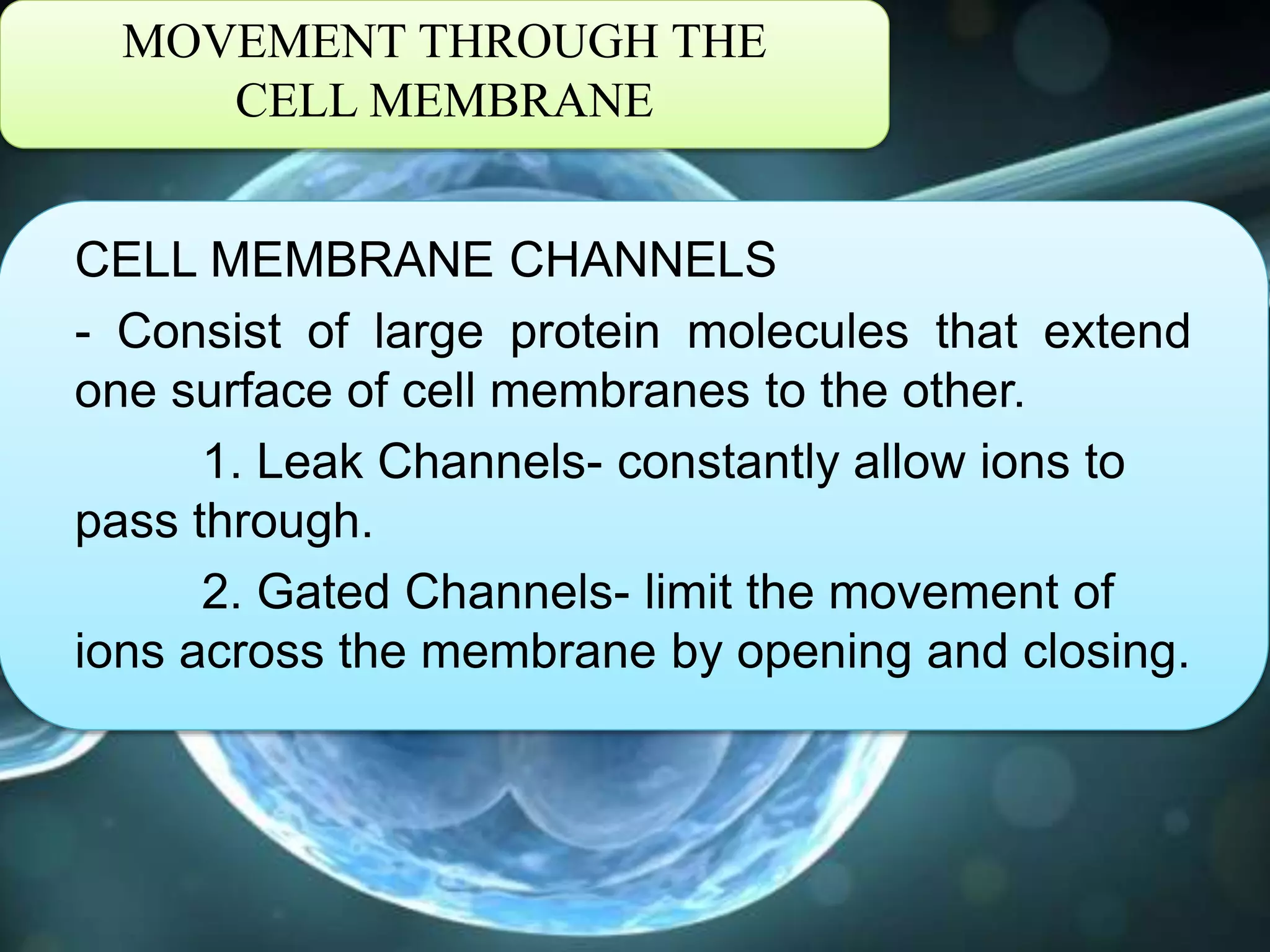 MOVEMENT THROUGH THE CELL MEMBRANE

CELL MEMBRANE CHANNELS

- Consist of large protein molecules that extend one surface of cell membranes to the other.

1. Leak Channels- constantly allow ions to pass through.

2. Gated Channels- limit the movement of ions across the membrane by opening and closing.